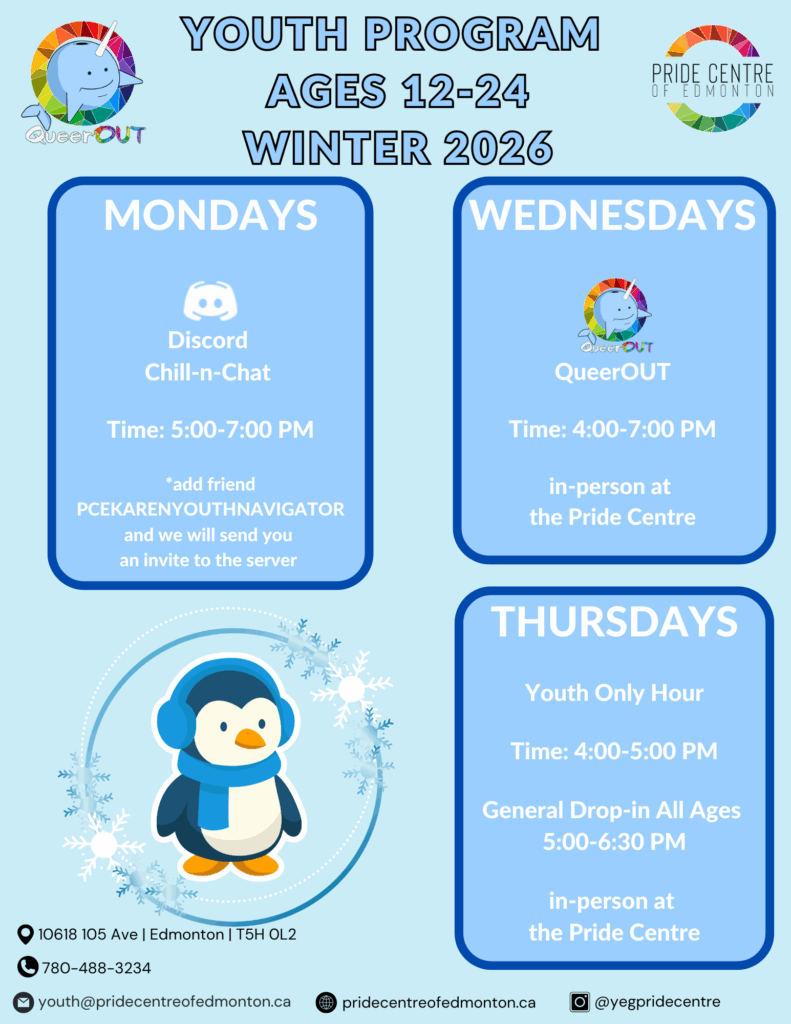 QueerOUT

YOUTH PROGRAM
AGES 12-24
WINTER 2026

PRIDE CENTRE OF EDMONTON

MONDAYS

Discord
Chill-n-Chat

Time: 5:00-7:00 PM

*add friend PCEKARENYOUTHNAVIGATOR and we will send you an invite to the server

WEDNESDAYS

QueerOUT

QueerOUT

Time: 4:00-7:00 PM

in-person at the Pride Centre

THURSDAYS

Youth Only Hour

Time: 4:00-5:00 PM

General Drop-in All Ages
5:00-6:30 PM

in-person at the Pride Centre

10618 105 Ave | Edmonton | T5H 0L2

780-488-3234

youth@pridecentreofedmonton.ca

pridecentreofedmonton.ca

@yegpridecentre